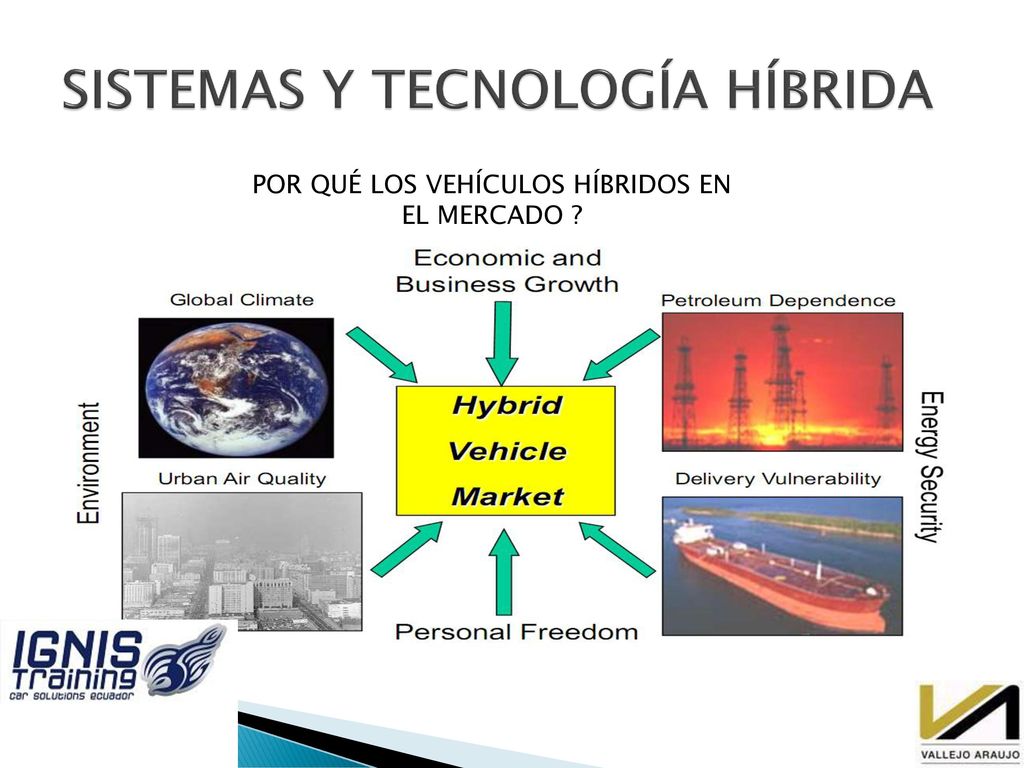 SISTEMAS Y TECNOLOGÍA HÍBRIDA

POR QUÉ LOS VEHÍCULOS HÍBRIDOS EN EL MERCADO ?

Economic and Business Growth

Global Climate

Petroleum Dependence

Environment

Hybrid Vehicle Market

Energy Security

Urban Air Quality

Delivery Vulnerability

Personal Freedom

IGNIS Training
CAR SOLUTIONS ECUADOR

VALLEJO ARAUJO